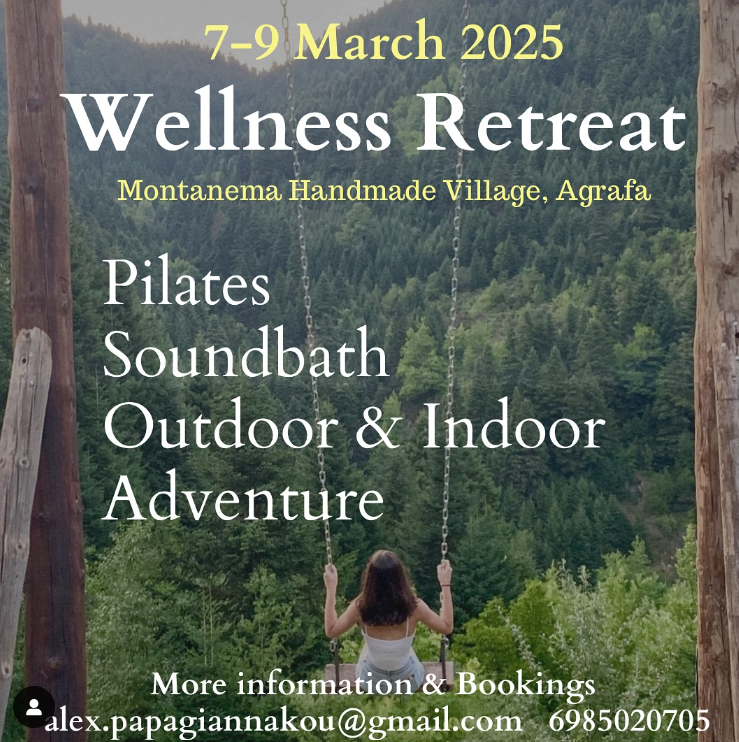 7-9 March 2025
Wellness Retreat
Montanema Handmade Village, Agrafa

Pilates
Soundbath
Outdoor & Indoor
Adventure

More information & Bookings
alex.papagiannakou@gmail.com 6985020705